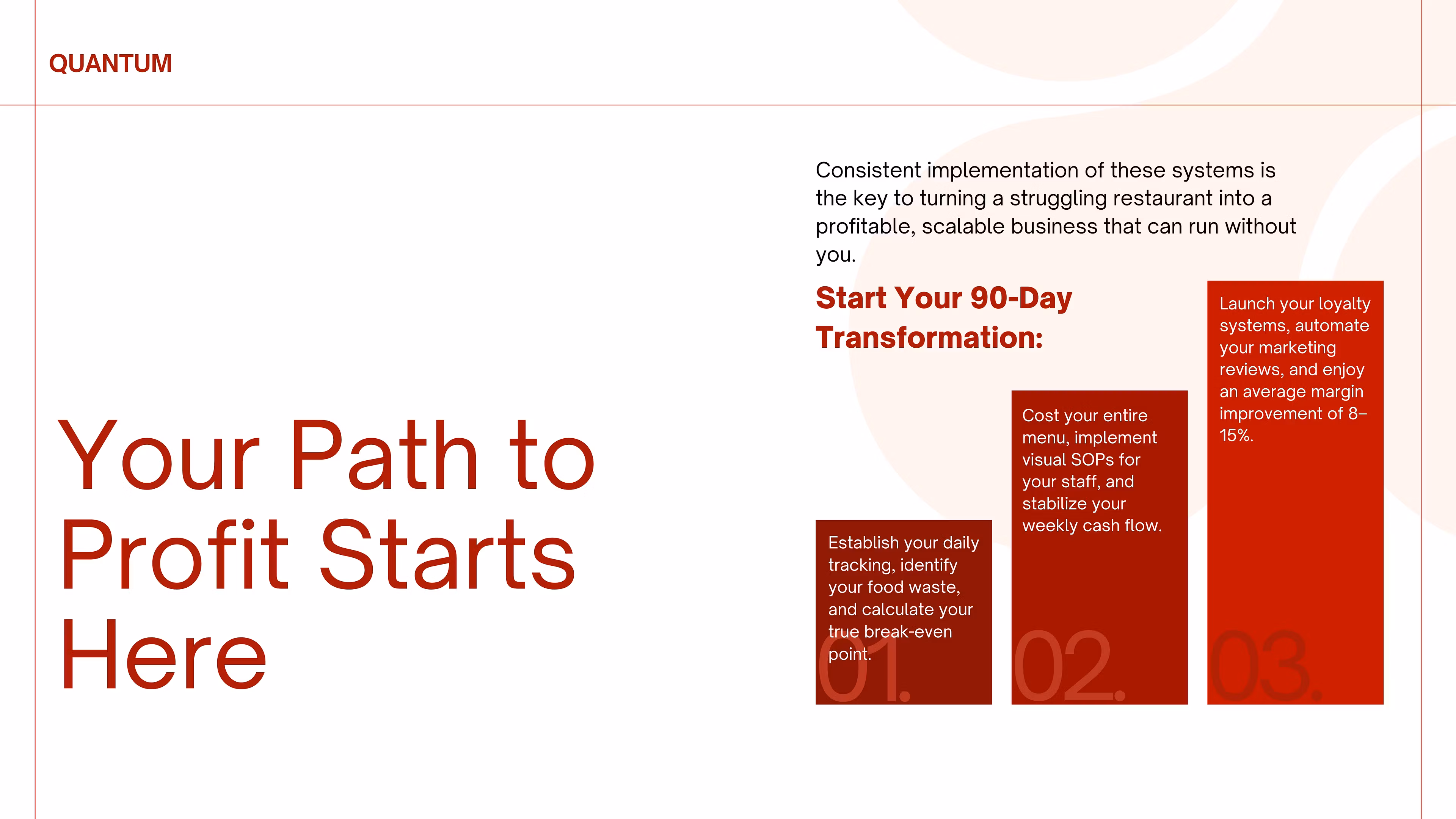 QUANTUM

Your Path to Profit Starts Here

Consistent implementation of these systems is the key to turning a struggling restaurant into a profitable, scalable business that can run without you.

Start Your 90-Day Transformation:

Establish your daily tracking, identify your food waste, and calculate your true break-even point.

01.

Cost your entire menu, implement visual SOPs for your staff, and stabilize your weekly cash flow.

02.

Launch your loyalty systems, automate your marketing reviews, and enjoy an average margin improvement of 8–15%.

03.